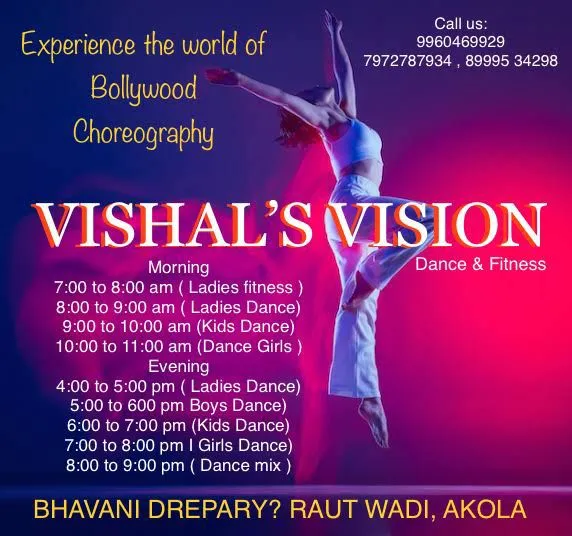 Experience the world of Bollywood Choreography

Call us:
9960469929
7972787934 , 89995 34298

VISHAL'S VISION
Dance & Fitness

Morning
7:00 to 8:00 am ( Ladies fitness )
8:00 to 9:00 am ( Ladies Dance)
9:00 to 10:00 am (Kids Dance)
10:00 to 11:00 am (Dance Girls )
Evening
4:00 to 5:00 pm ( Ladies Dance)
5:00 to 600 pm Boys Dance)
6:00 to 7:00 pm (Kids Dance)
7:00 to 8:00 pm I Girls Dance)
8:00 to 9:00 pm ( Dance mix )

BHAVANI DREPARY? RAUT WADI, AKOLA